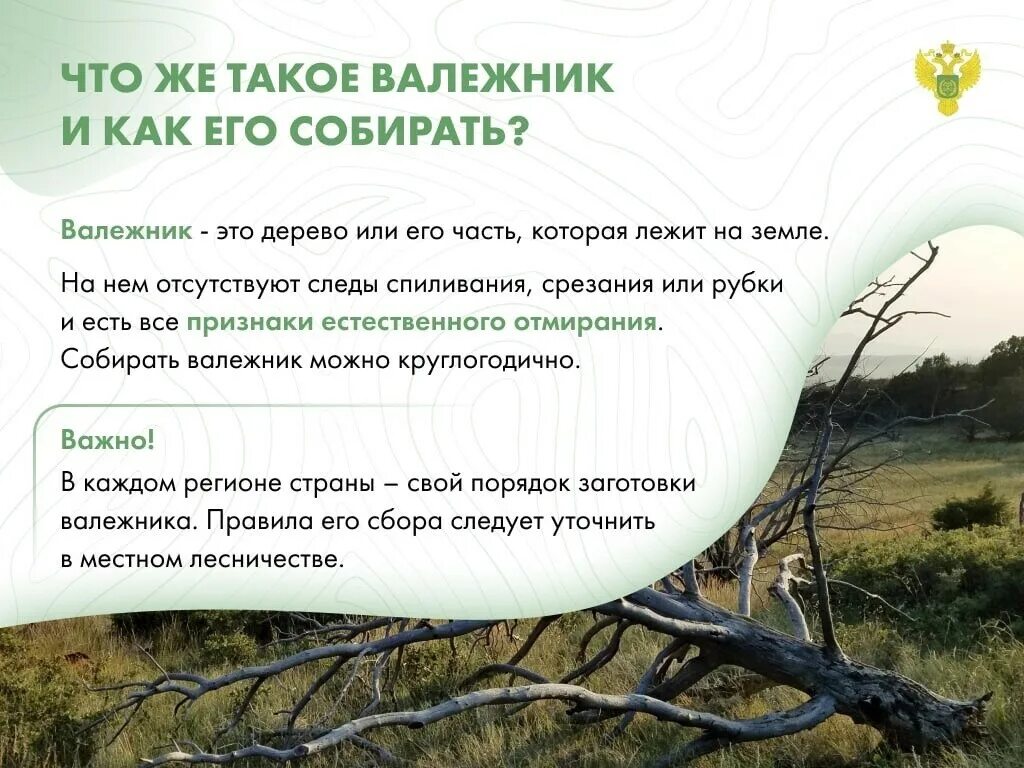 ЧТО ЖЕ ТАКОЕ ВАЛЕЖНИК И КАК ЕГО СОБИРАТЬ?

Валежник - это дерево или его часть, которая лежит на земле.

На нем отсутствуют следы спиливания, срезания или рубки и есть все признаки естественного отмирания. Собирать валежник можно круглогодично.

Важно!

В каждом регионе страны – свой порядок заготовки валежника. Правила его сбора следует уточнить в местном лесничестве.